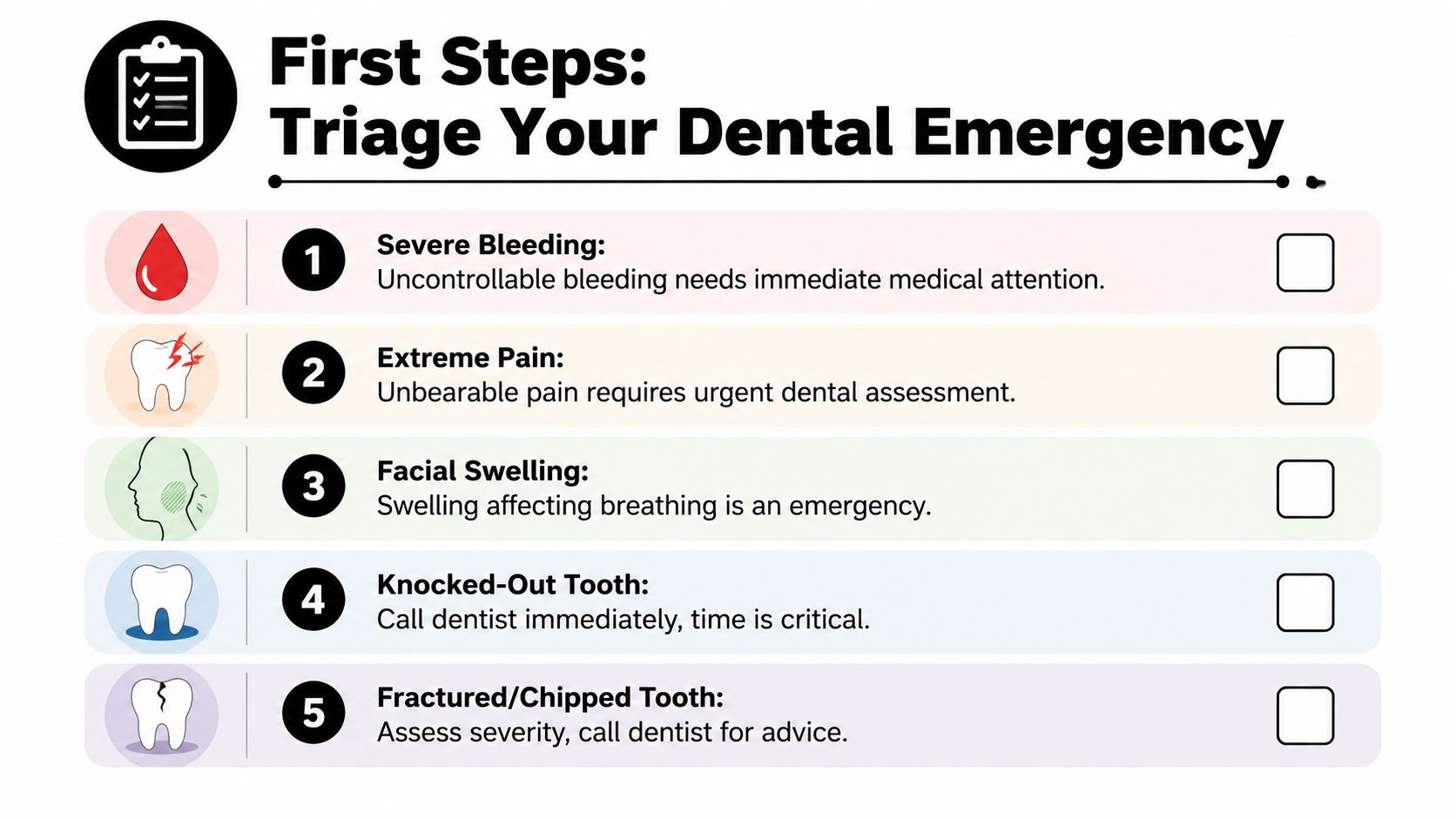 First Steps:
Triage Your Dental Emergency

1 Severe Bleeding:
Uncontrollable bleeding needs immediate medical attention.

2 Extreme Pain:
Unbearable pain requires urgent dental assessment.

3 Facial Swelling:
Swelling affecting breathing is an emergency.

4 Knocked-Out Tooth:
Call dentist immediately, time is critical.

5 Fractured/Chipped Tooth:
Assess severity, call dentist for advice.